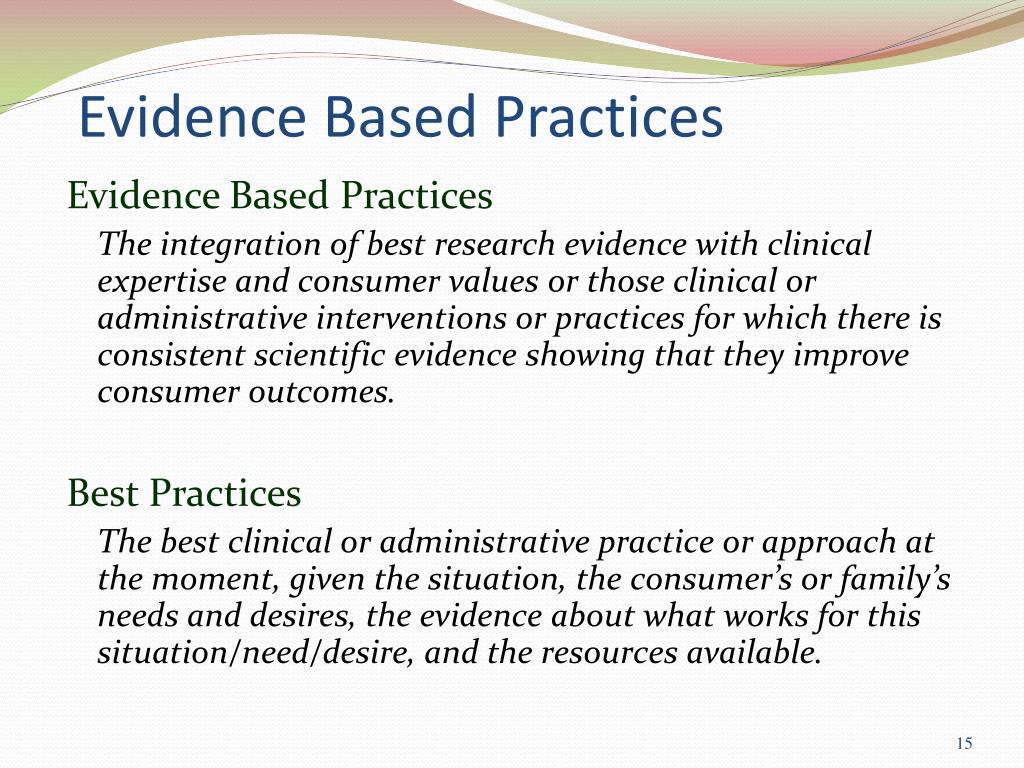 Evidence Based Practices

Evidence Based Practices

The integration of best research evidence with clinical expertise and consumer values or those clinical or administrative interventions or practices for which there is consistent scientific evidence showing that they improve consumer outcomes.

Best Practices

The best clinical or administrative practice or approach at the moment, given the situation, the consumer’s or family’s needs and desires, the evidence about what works for this situation/need/desire, and the resources available.

15